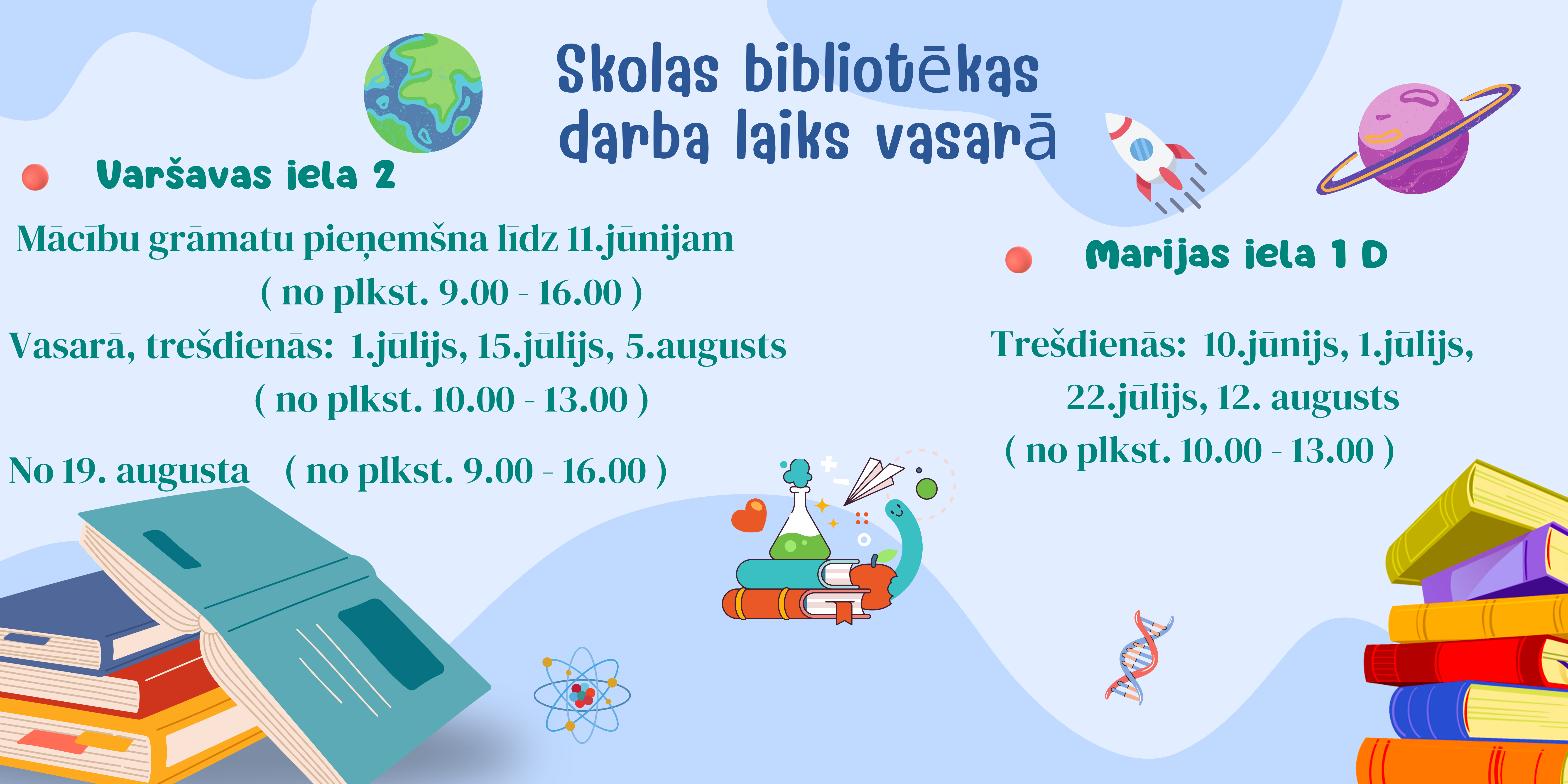 Skolas bibliotēkas darba laiks vasarā

Varšavas iela 2

Mācību grāmatu pieņemšna līdz 11.jūnijam
( no plkst. 9.00 - 16.00 )
Vasarā, trešdienās: 1.jūlijs, 15.jūlijs, 5.augusts
( no plkst. 10.00 - 13.00 )

No 19. augusta ( no plkst. 9.00 - 16.00 )

Marijas iela 1 D

Trešdienās: 10.jūnijs, 1.jūlijs, 22.jūlijs, 12. augusts
( no plkst. 10.00 - 13.00 )